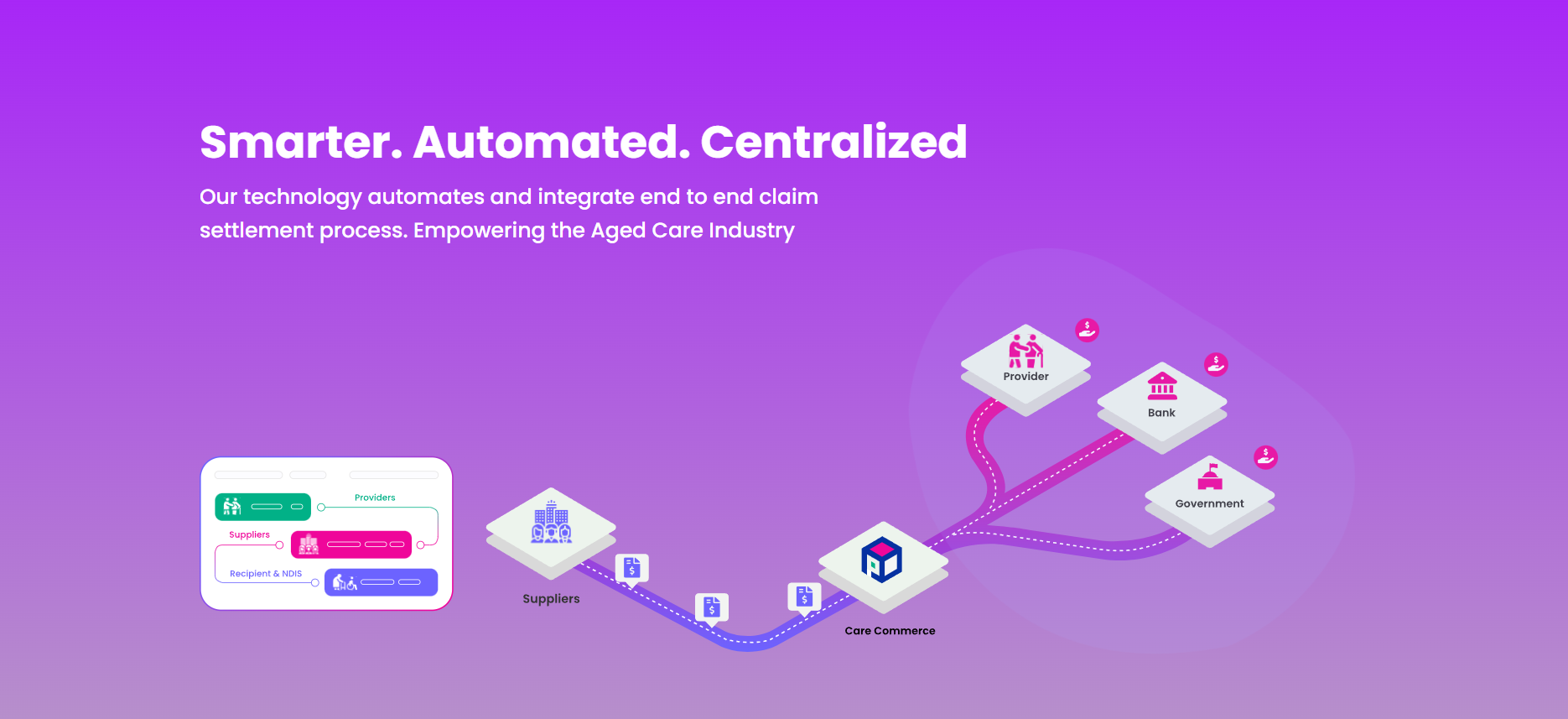 Smarter. Automated. Centralized

Our technology automates and integrate end to end claim settlement process. Empowering the Aged Care Industry

Providers

Suppliers

Recipient & NDIS

Suppliers

Care Commerce

Provider

Bank

Government